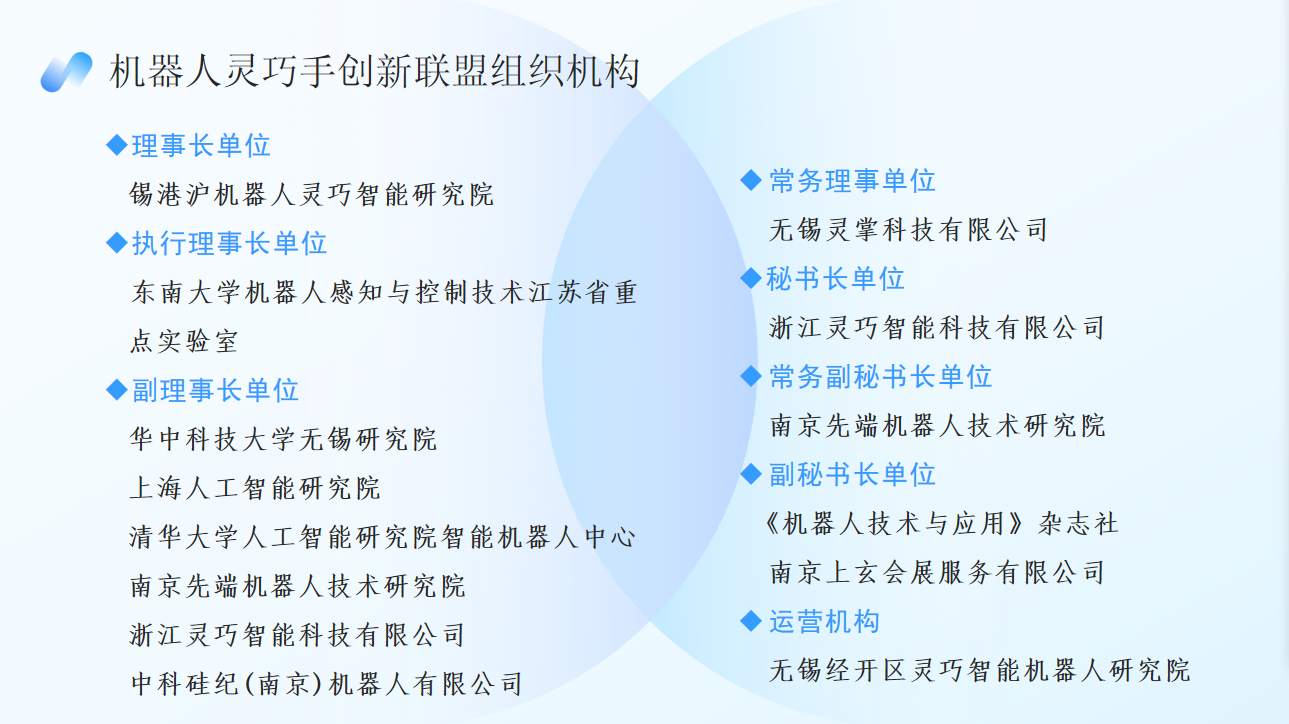 机器人灵巧手创新联盟组织机构

◆理事长单位
锡港沪机器人灵巧智能研究院
◆执行理事长单位
东南大学机器人感知与控制技术江苏省重点实验室
◆副理事长单位
华中科技大学无锡研究院
上海人工智能研究院
清华大学人工智能研究院智能机器人中心
南京先端机器人技术研究院
浙江灵巧智能科技有限公司
中科硅纪(南京)机器人有限公司

◆常务理事单位
无锡灵掌科技有限公司
◆秘书长单位
浙江灵巧智能科技有限公司
◆常务副秘书长单位
南京先端机器人技术研究院
◆副秘书长单位
《机器人技术与应用》杂志社
南京上玄会展服务有限公司
◆运营机构
无锡经开区灵巧智能机器人研究院